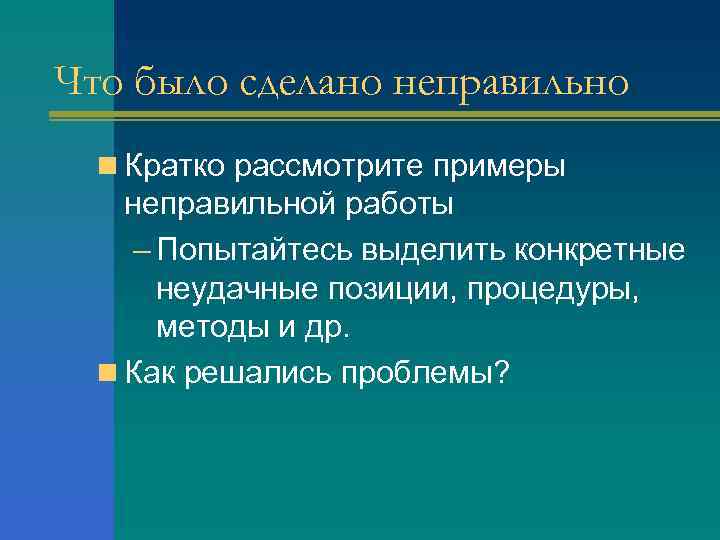 Что было сделано неправильно

Кратко рассмотрите примеры неправильной работы

– Попытайтесь выделить конкретные неудачные позиции, процедуры, методы и др.

Как решались проблемы?